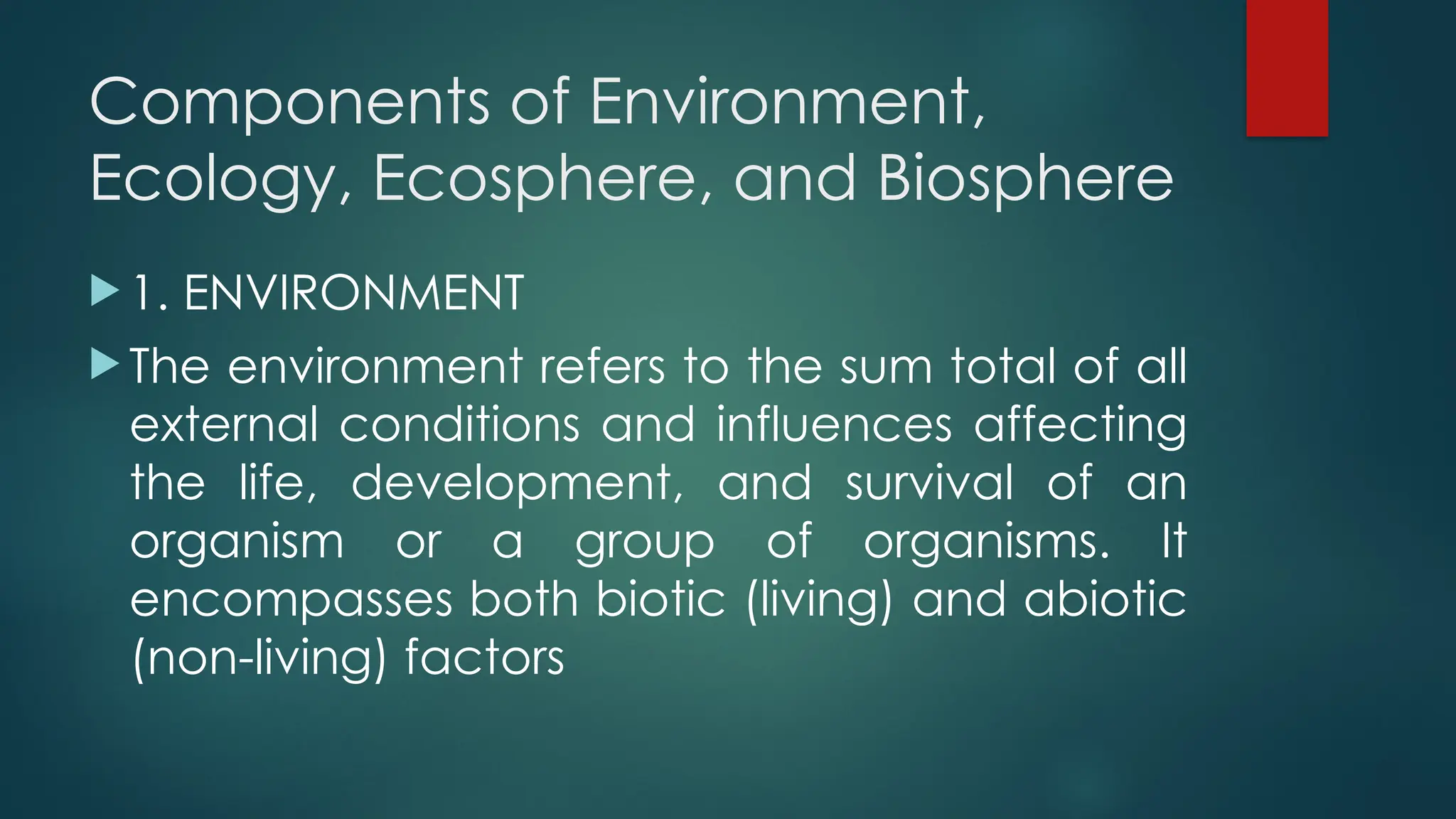 Components of Environment, Ecology, Ecosphere, and Biosphere

1. ENVIRONMENT

The environment refers to the sum total of all external conditions and influences affecting the life, development, and survival of an organism or a group of organisms. It encompasses both biotic (living) and abiotic (non-living) factors